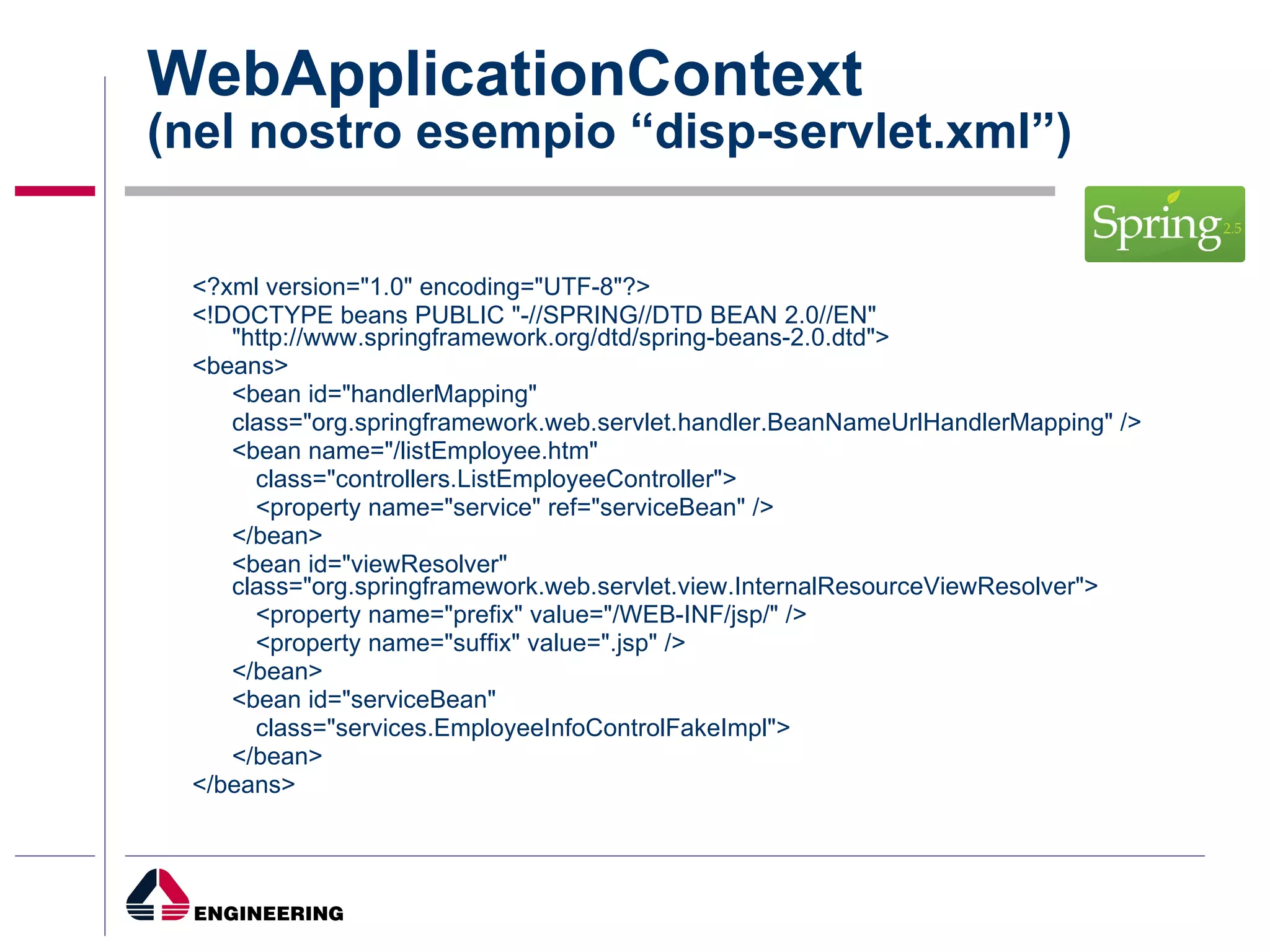 WebApplicationContext
(nel nostro esempio “disp-servlet.xml”)

Spring 2.5

<?xml version="1.0" encoding="UTF-8"?>
<!DOCTYPE beans PUBLIC "-//SPRING//DTD BEAN 2.0//EN"
"http://www.springframework.org/dtd/spring-beans-2.0.dtd">
<beans>
<bean id="handlerMapping"
class="org.springframework.web.servlet.handler.BeanNameUrlHandlerMapping" />
<bean name="/listEmployee.htm"
class="controllers.ListEmployeeController">
<property name="service" ref="serviceBean" />
</bean>
<bean id="viewResolver"
class="org.springframework.web.servlet.view.InternalResourceViewResolver">
<property name="prefix" value="/WEB-INF/jsp/" />
<property name="suffix" value=".jsp" />
</bean>
<bean id="serviceBean"
class="services.EmployeeInfoControlFakeImpl">
</bean>
</beans>

ENGINEERING